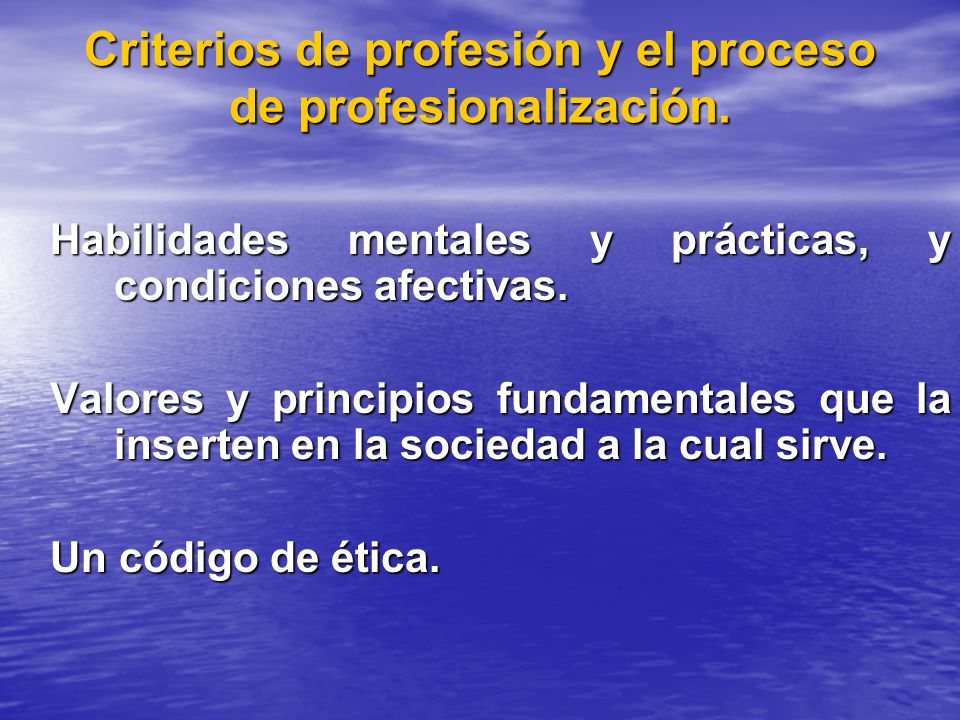 Criterios de profesión y el proceso de profesionalización.

Habilidades mentales y prácticas, y condiciones afectivas.

Valores y principios fundamentales que la inserten en la sociedad a la cual sirve.

Un código de ética.